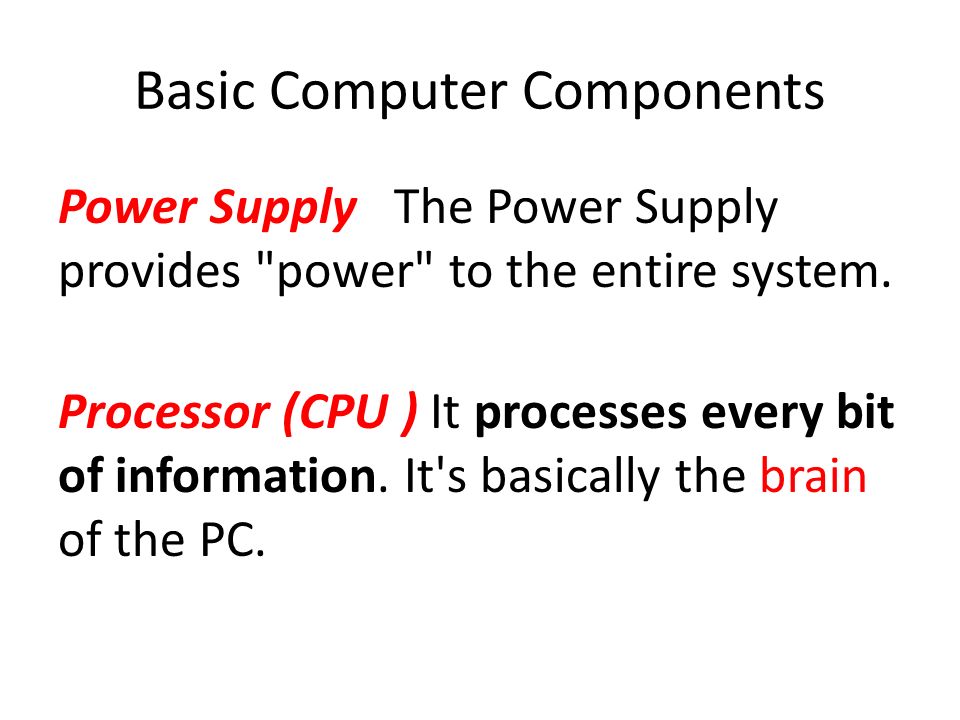 Basic Computer Components

Power Supply   The Power Supply provides "power" to the entire system.

Processor (CPU ) It processes every bit of information. It's basically the brain of the PC.